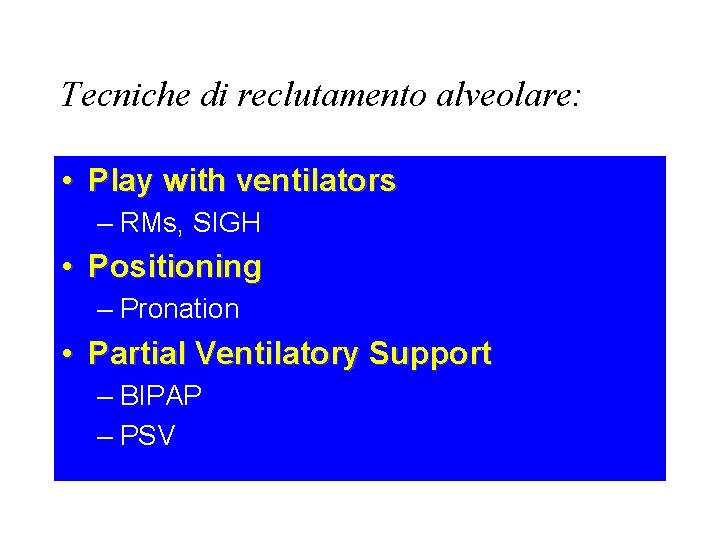 Tecniche di reclutamento alveolare:

• Play with ventilators
– RMs, SIGH
• Positioning
– Pronation
• Partial Ventilatory Support
– BIPAP
– PSV